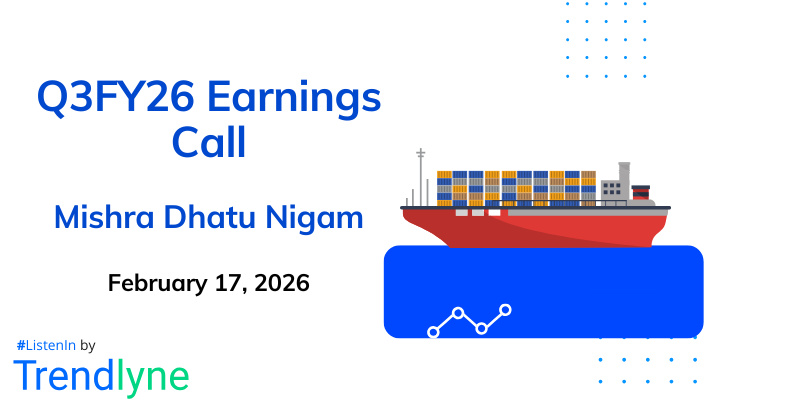 Q3FY26 Earnings Call

Mishra Dhatu Nigam

February 17, 2026

#ListenIn by

Trendlyne